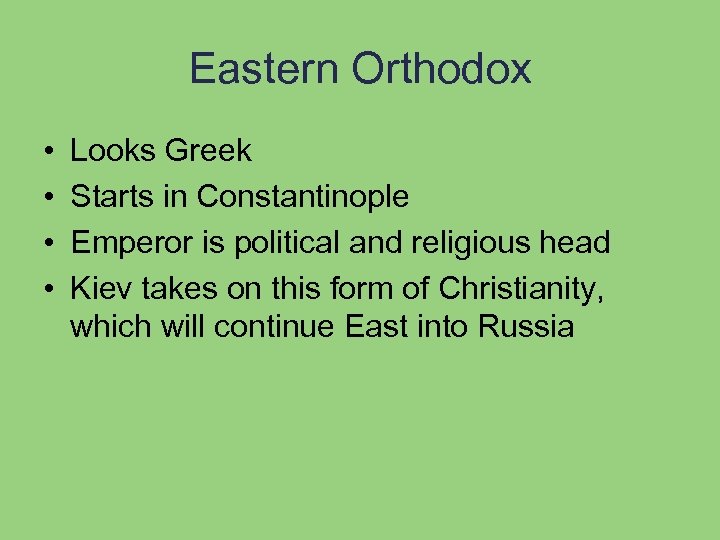 Eastern Orthodox

• Looks Greek
• Starts in Constantinople
• Emperor is political and religious head
• Kiev takes on this form of Christianity, which will continue East into Russia